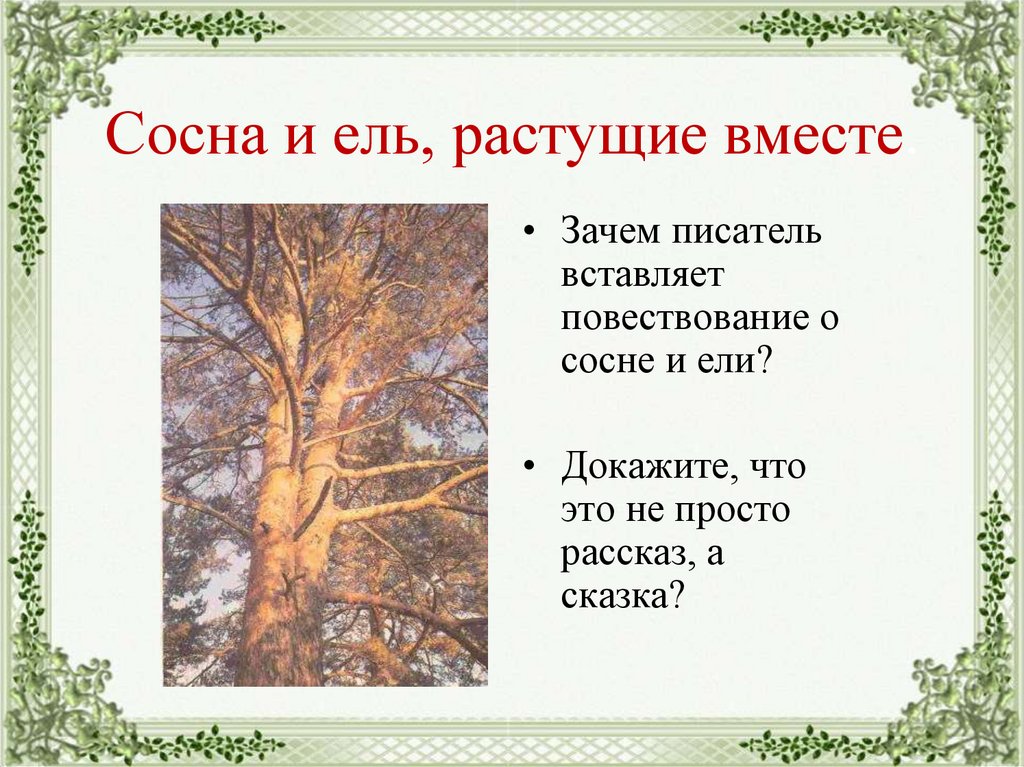 Сосна и ель, растущие вместе

• Зачем писатель вставляет повествование о сосне и ели?

• Докажите, что это не просто рассказ, а сказка?